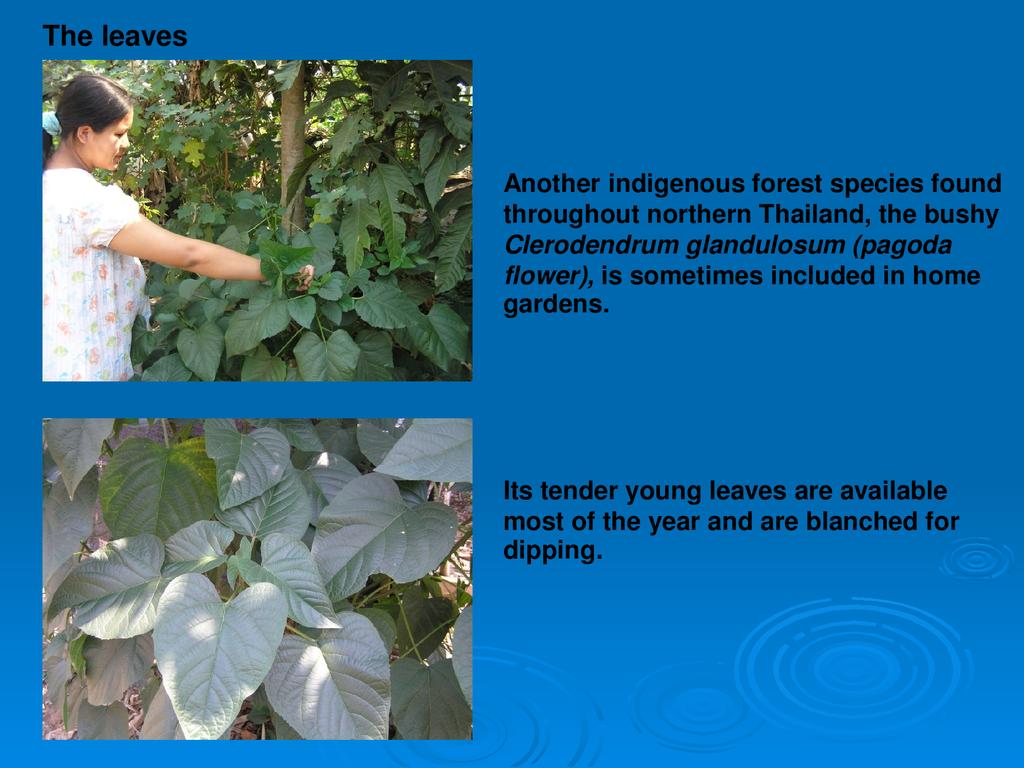 The leaves

Another indigenous forest species found throughout northern Thailand, the bushy Clerodendrum glandulosum (pagoda flower), is sometimes included in home gardens.

Its tender young leaves are available most of the year and are blanched for dipping.